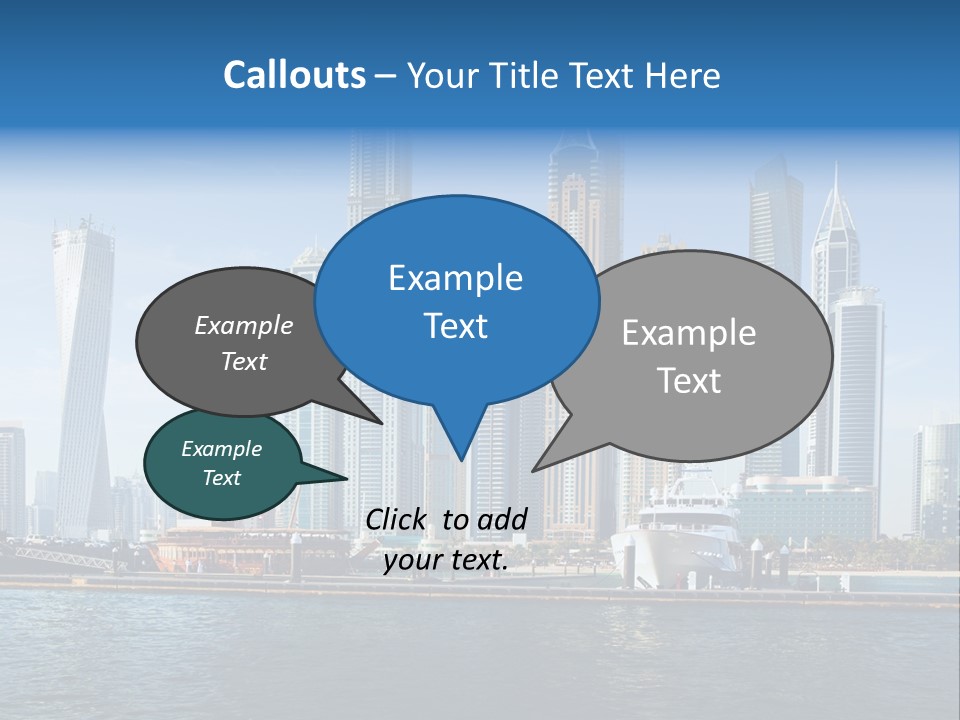 Callouts – Your Title Text Here

Example Text

Example Text

Example Text

Example Text

Click to add your text.